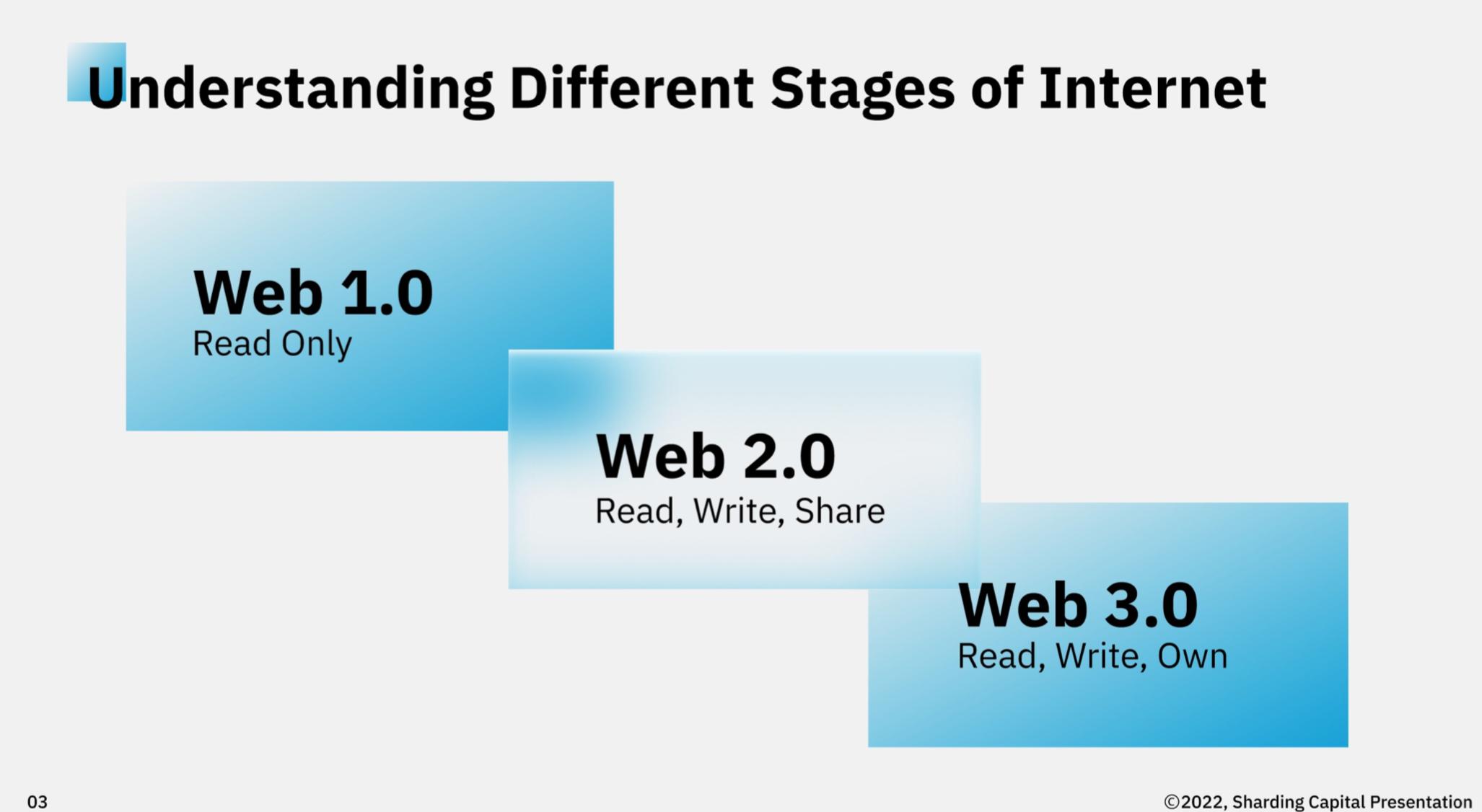 Understanding Different Stages of Internet

Web 1.0
Read Only

Web 2.0
Read, Write, Share

Web 3.0
Read, Write, Own

03

©2022, Sharding Capital Presentation